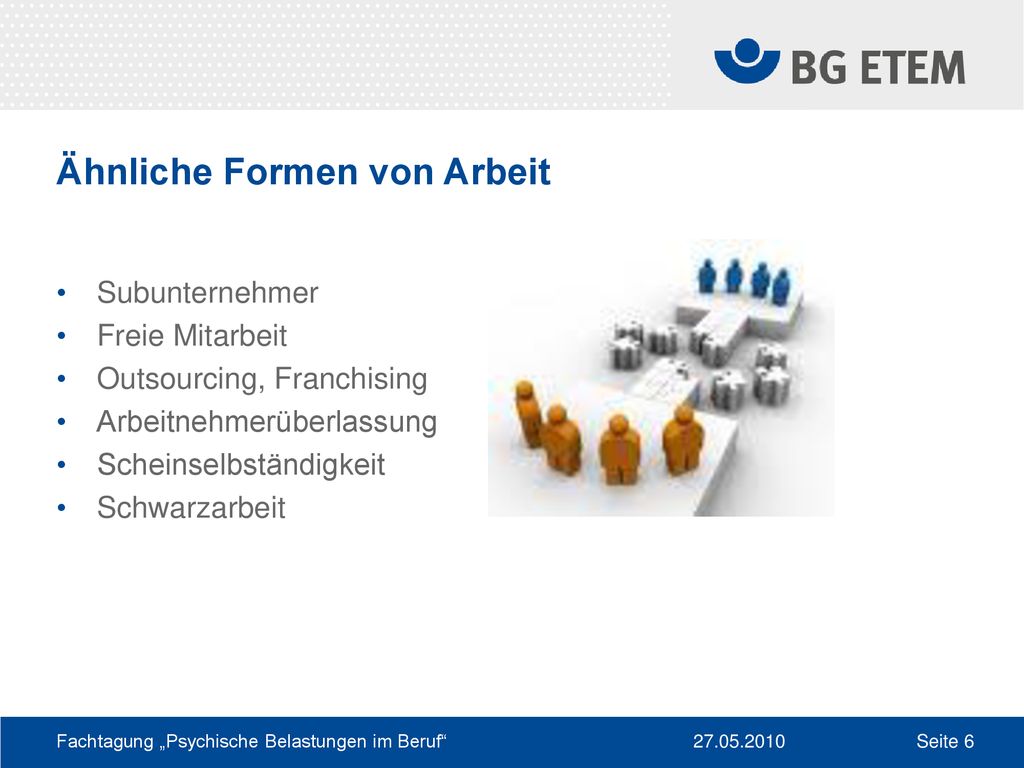 BG ETEM

Ähnliche Formen von Arbeit

• Subunternehmer
• Freie Mitarbeit
• Outsourcing, Franchising
• Arbeitnehmerüberlassung
• Scheinselbständigkeit
• Schwarzarbeit

Fachtagung „Psychische Belastungen im Beruf“ 27.05.2010 Seite 6